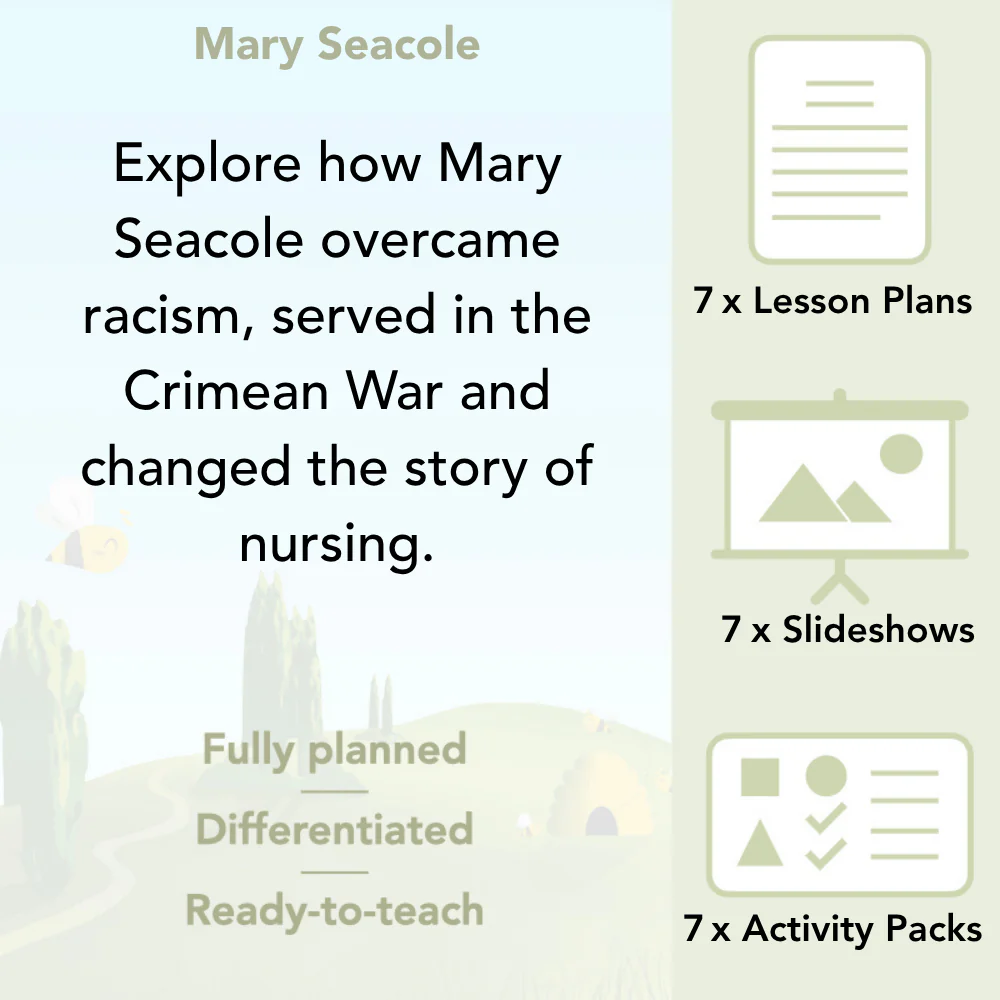 Mary Seacole

Explore how Mary Seacole overcame racism, served in the Crimean War and changed the story of nursing.

Fully planned

Differentiated

Ready-to-teach

7 x Lesson Plans

7 x Slideshows

7 x Activity Packs